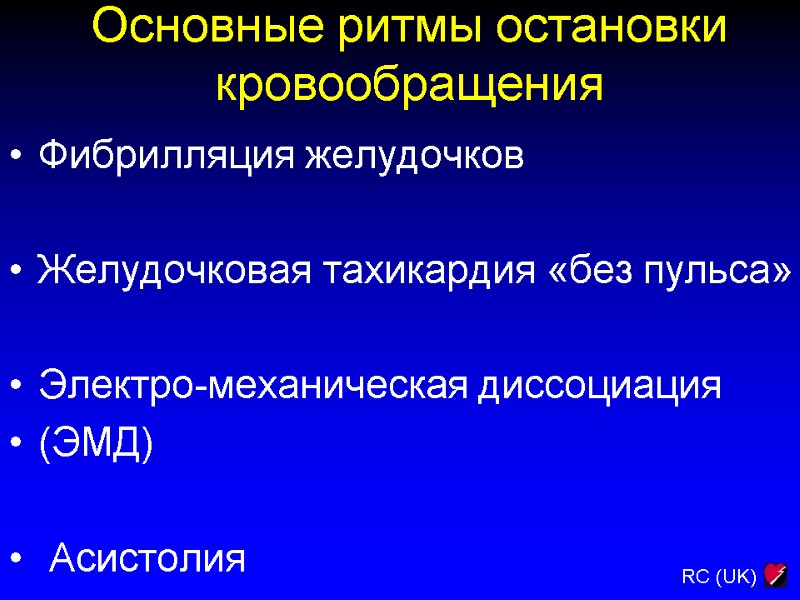 Основные ритмы остановки кровообращения

• Фибрилляция желудочков

• Желудочковая тахикардия «без пульса»

• Электро-механическая диссоциация
• (ЭМД)

• Асистолия

RC (UK)